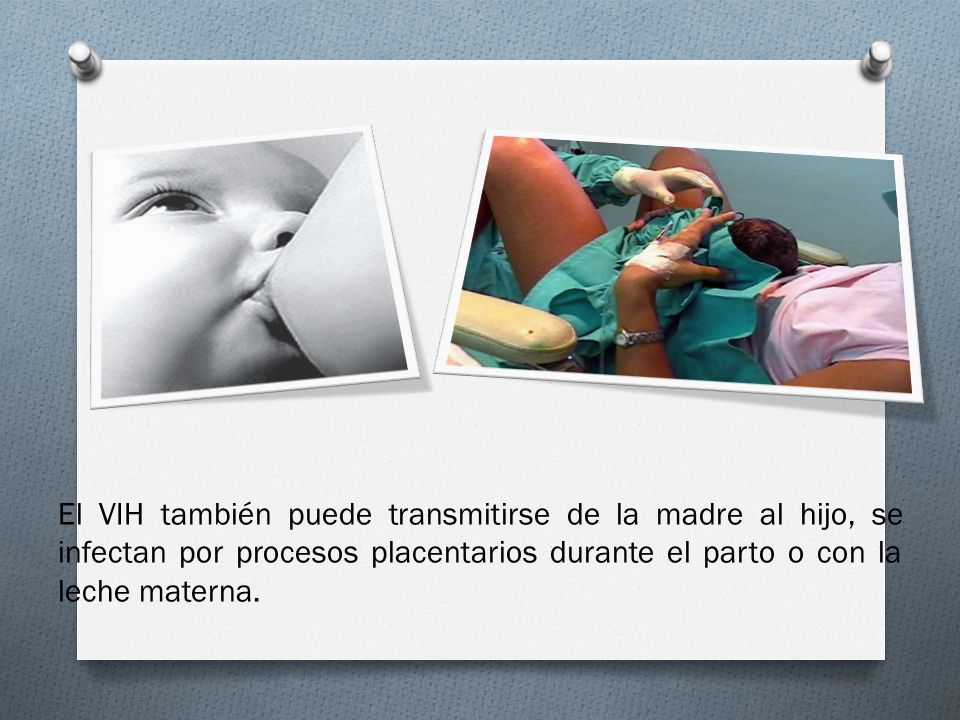 El VIH también puede transmitirse de la madre al hijo, se infectan por procesos placentarios durante el parto o con la leche materna.